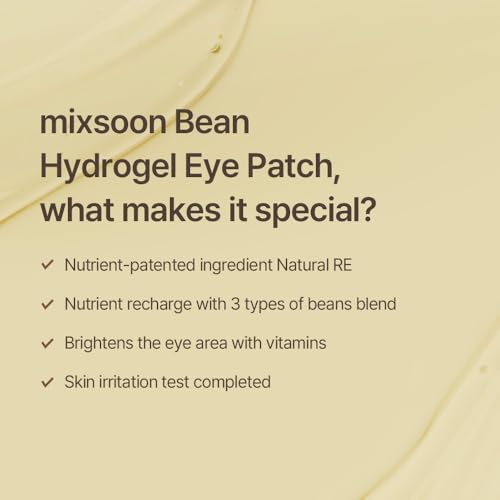 mixsoon Bean Hydrogel Eye Patch, what makes it special?

✓ Nutrient-patented ingredient Natural RE

✓ Nutrient recharge with 3 types of beans blend

✓ Brightens the eye area with vitamins

✓ Skin irritation test completed